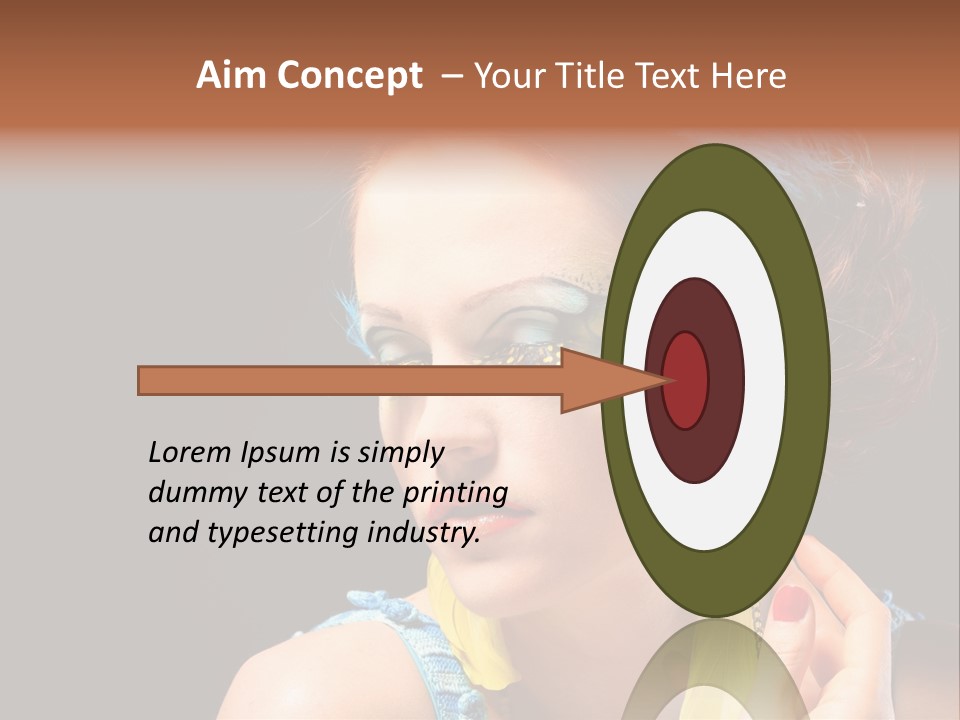 Aim Concept – Your Title Text Here

Lorem Ipsum is simply dummy text of the printing and typesetting industry.